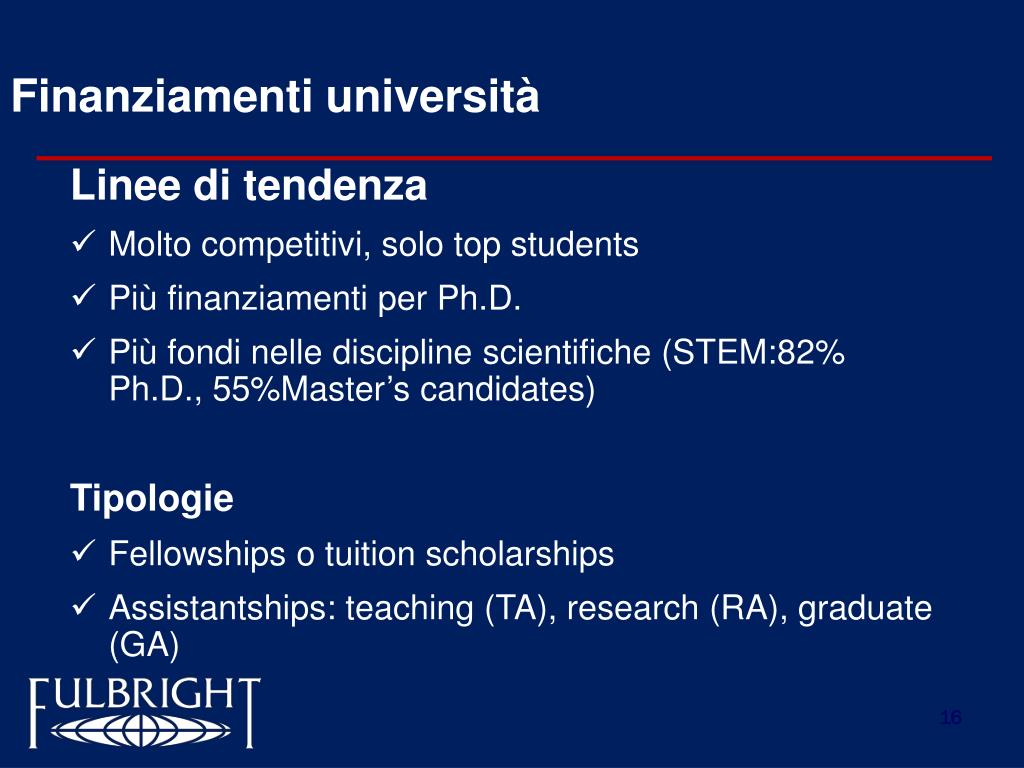 Finanziamenti università

Linee di tendenza

✓ Molto competitivi, solo top students

✓ Più finanziamenti per Ph.D.

✓ Più fondi nelle discipline scientifiche (STEM:82% Ph.D., 55%Master's candidates)

Tipologie

✓ Fellowships o tuition scholarships

✓ Assistantships: teaching (TA), research (RA), graduate (GA)

FULBRIGHT

16